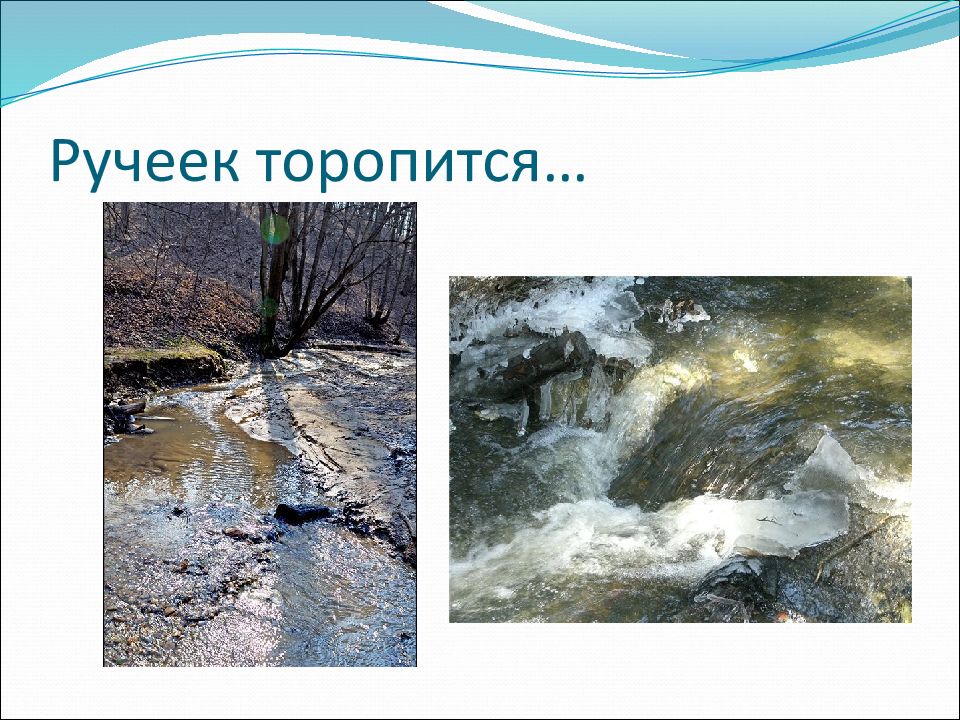 Ручеек торопится…